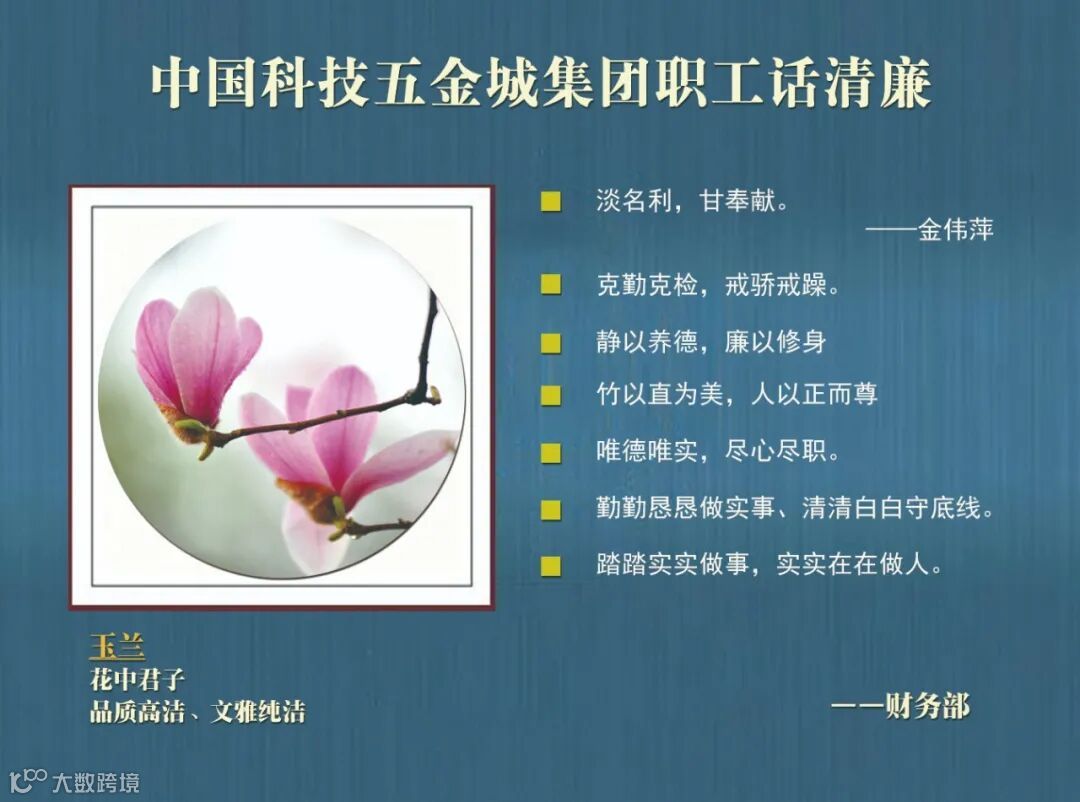 中国科技五金城集团职工话清廉

淡名利，甘奉献。
——金伟萍

克勤克检，戒骄戒躁。

静以养德，廉以修身

竹以直为美，人以正而尊

唯德唯实，尽心尽职。

勤勤恳恳做实事、清清白白守底线。

踏踏实实做事，实实在在做人。

玉兰
花中君子
品质高洁、文雅纯洁

——财务部

大数跨境